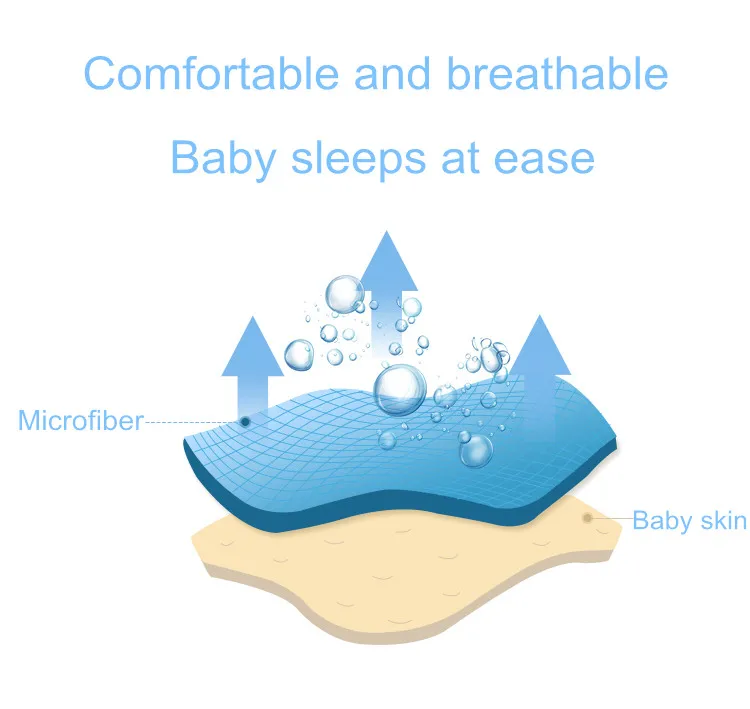 Comfortable and breathable

Baby sleeps at ease

Microfiber

Baby skin